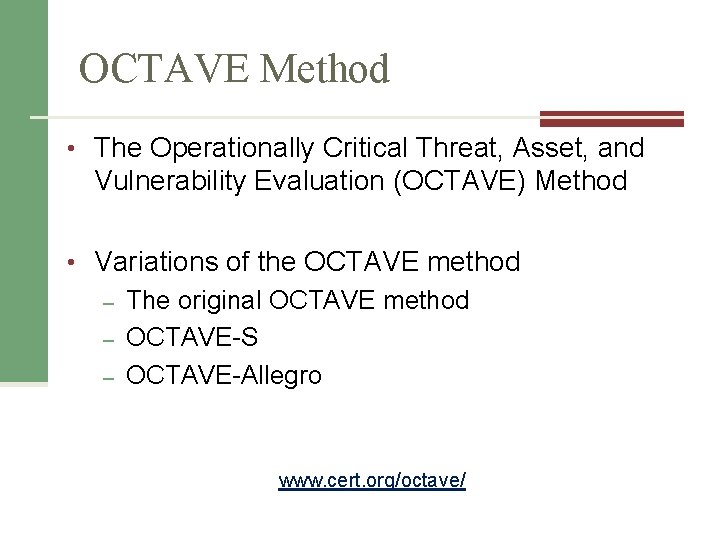 OCTAVE Method

• The Operationally Critical Threat, Asset, and Vulnerability Evaluation (OCTAVE) Method

• Variations of the OCTAVE method
– The original OCTAVE method
– OCTAVE-S
– OCTAVE-Allegro

www.cert.org/octave/